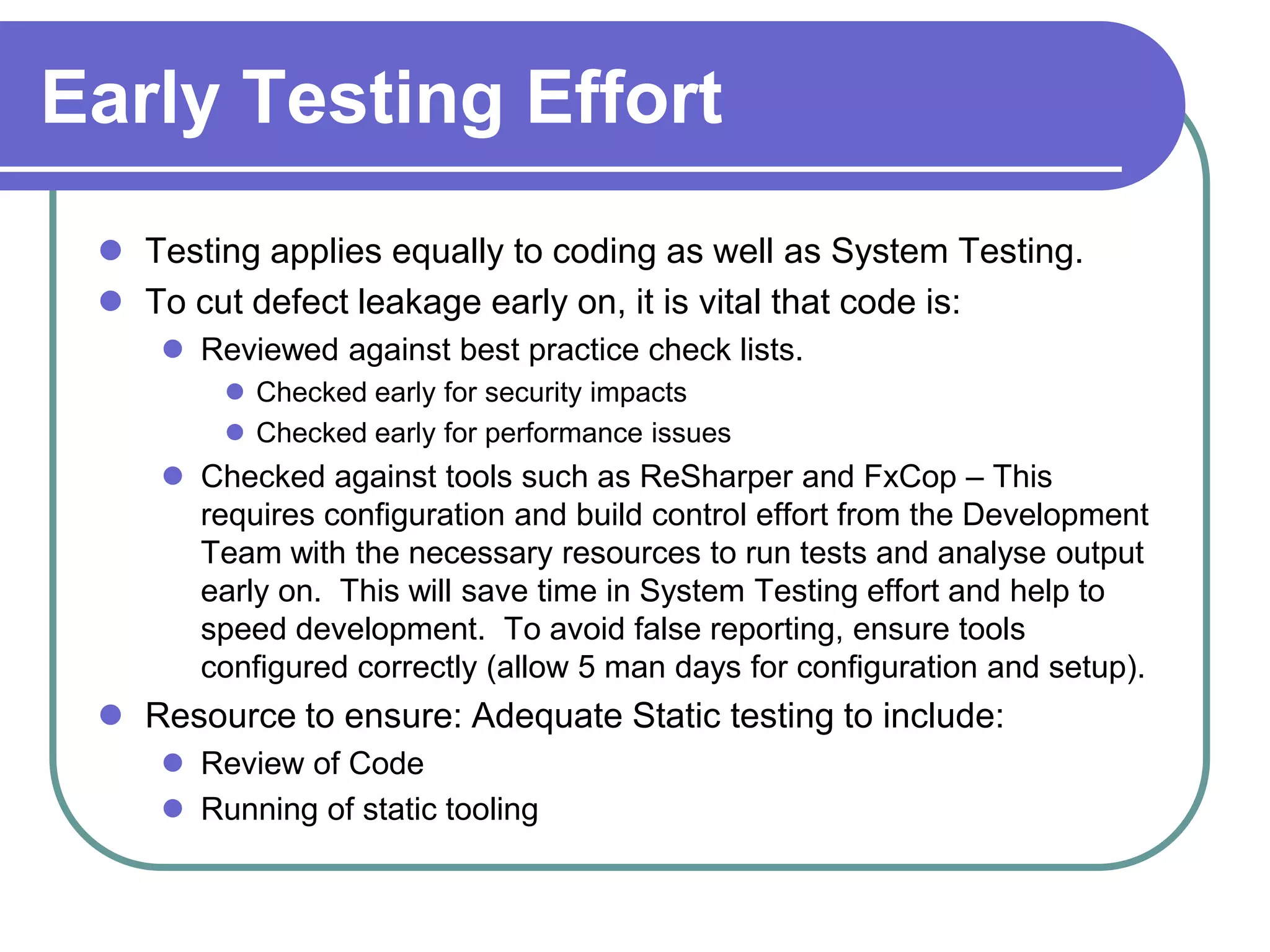 Early Testing Effort

- Testing applies equally to coding as well as System Testing.
- To cut defect leakage early on, it is vital that code is:
  - Reviewed against best practice check lists.
    - Checked early for security impacts
    - Checked early for performance issues
  - Checked against tools such as ReSharper and FxCop – This requires configuration and build control effort from the Development Team with the necessary resources to run tests and analyse output early on. This will save time in System Testing effort and help to speed development. To avoid false reporting, ensure tools configured correctly (allow 5 man days for configuration and setup).
- Resource to ensure: Adequate Static testing to include:
  - Review of Code
  - Running of static tooling